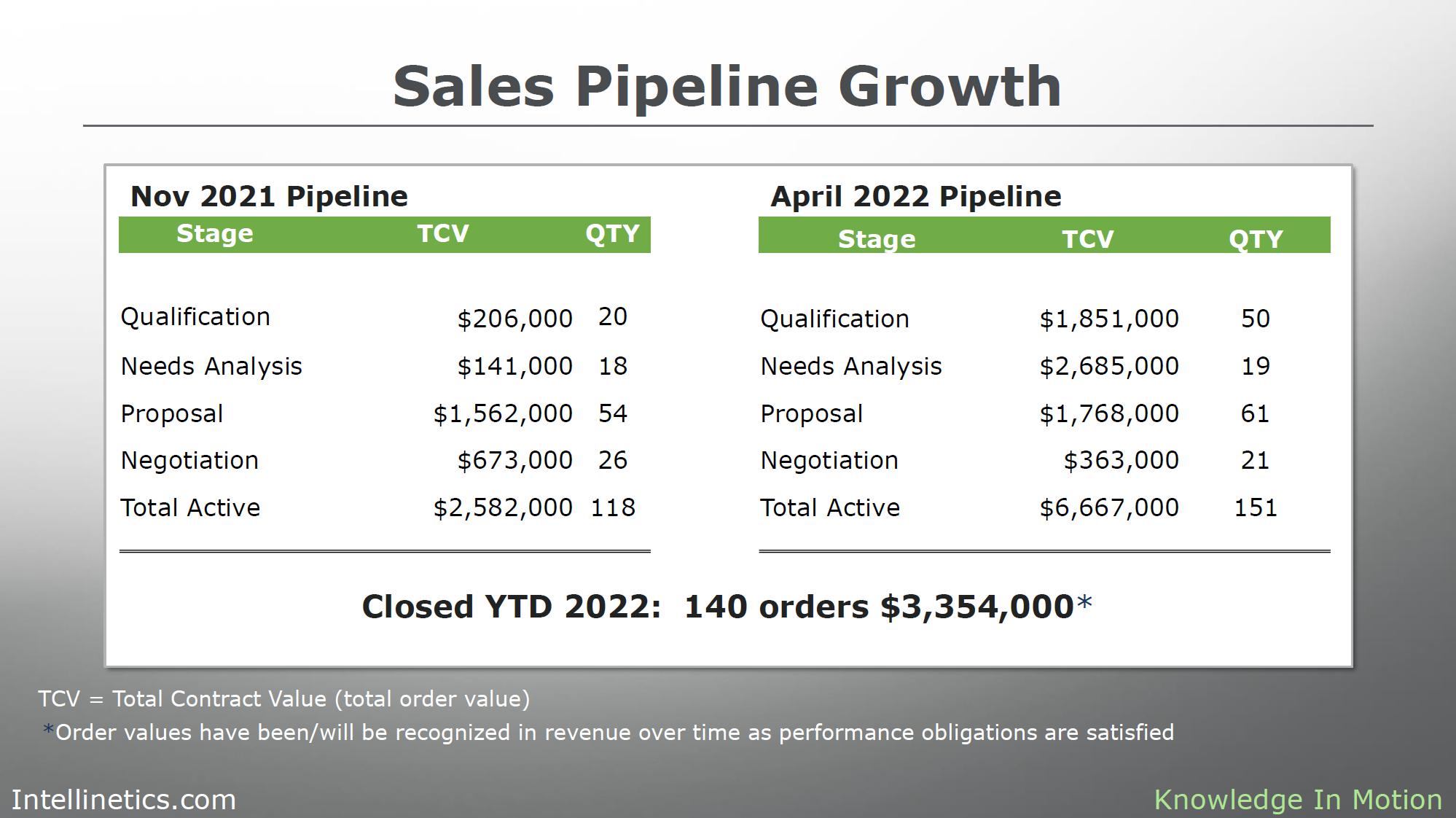 Sales Pipeline Growth

Nov 2021 Pipeline

| Stage | TCV | QTY |
|---|---|---|
| Qualification | \$206,000 | 20 |
| Needs Analysis | \$141,000 | 18 |
| Proposal | \$1,562,000 | 54 |
| Negotiation | \$673,000 | 26 |
| Total Active | \$2,582,000 | 118 |

April 2022 Pipeline

| Stage | TCV | QTY |
|---|---|---|
| Qualification | \$1,851,000 | 50 |
| Needs Analysis | \$2,685,000 | 19 |
| Proposal | \$1,768,000 | 61 |
| Negotiation | \$363,000 | 21 |
| Total Active | \$6,667,000 | 151 |

Closed YTD 2022: 140 orders \$3,354,000*

TCV = Total Contract Value (total order value)

*Order values have been/will be recognized in revenue over time as performance obligations are satisfied

Intellinetics.com

Knowledge In Motion